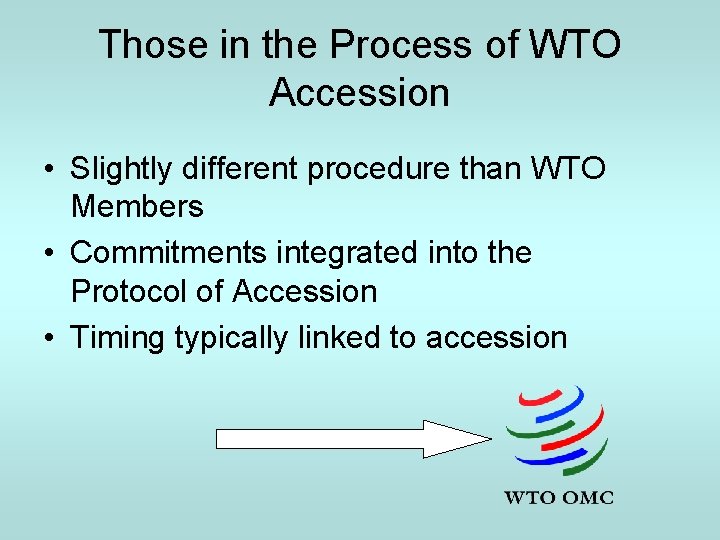 Those in the Process of WTO Accession

• Slightly different procedure than WTO Members
• Commitments integrated into the Protocol of Accession
• Timing typically linked to accession

WTO OMC